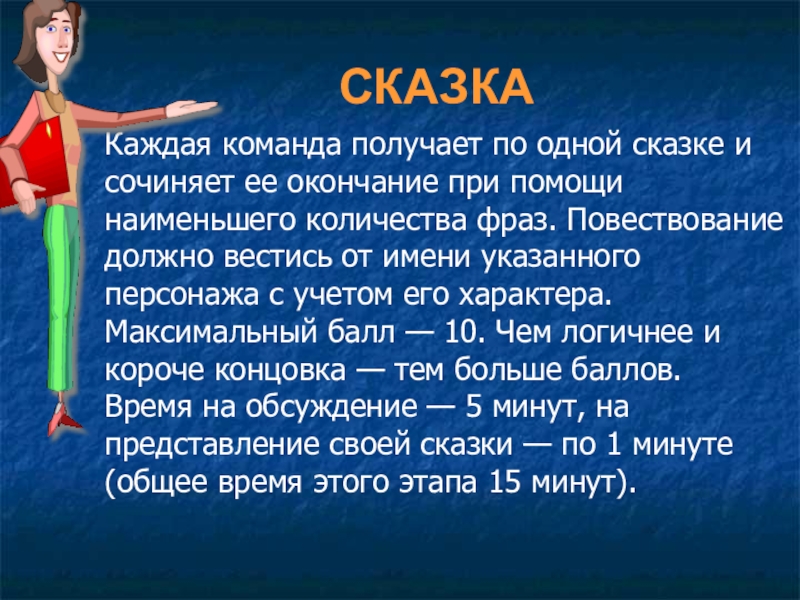 СКАЗКА

Каждая команда получает по одной сказке и сочиняет ее окончание при помощи наименьшего количества фраз. Повествование должно вестись от имени указанного персонажа с учетом его характера. Максимальный балл — 10. Чем логичнее и короче концовка — тем больше баллов. Время на обсуждение — 5 минут, на представление своей сказки — по 1 минуте (общее время этого этапа 15 минут).